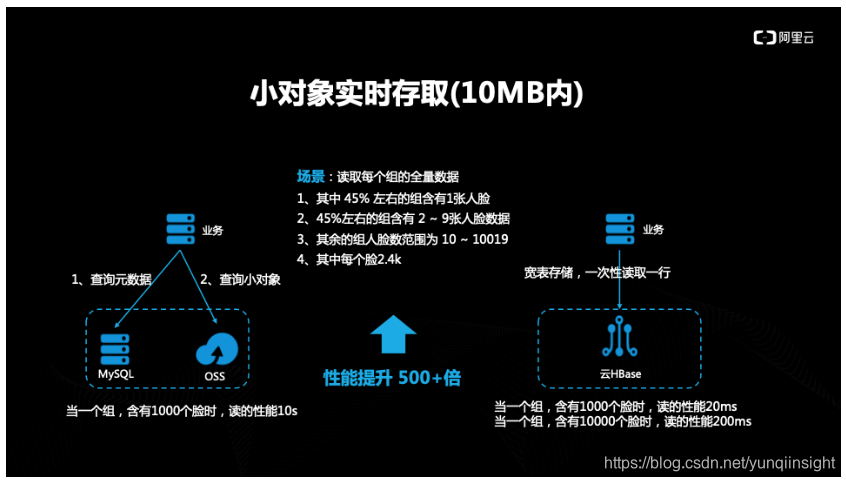 阿里云

小对象实时存取(10MB内)

场景：读取每个组的全量数据
1、其中 45% 左右的组含有1张人脸
2、45%左右的组含有 2 ~ 9张人脸数据
3、其余的组人脸数范围为 10 ~ 10019
4、其中每个脸2.4k

业务

1、查询元数据

2、查询小对象

MySQL

OSS

当一个组，含有1000个脸时，读的性能10s

性能提升 500+倍

业务

宽表存储，一次性读取一行

云HBase

当一个组，含有1000个脸时，读的性能20ms
当一个组，含有10000个脸时，读的性能200ms

https://blog.csdn.net/yunqiinsight